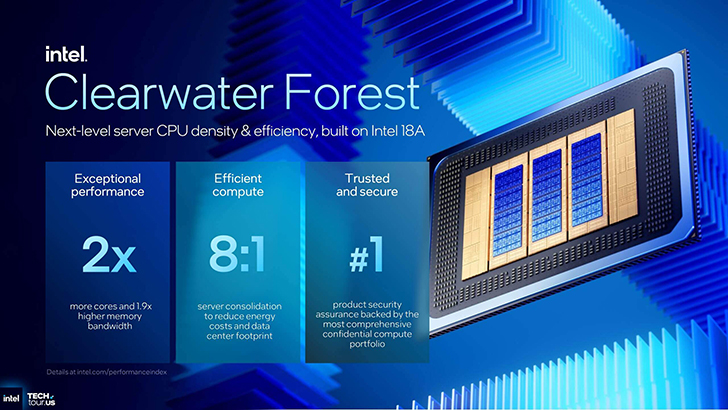 intel.

Clearwater Forest

Next-level server CPU density & efficiency, built on Intel 18A

Exceptional performance

2x

more cores and 1.9x higher memory bandwidth

Efficient compute

8:1

server consolidation to reduce energy costs and data center footprint

Trusted and secure

#1

product security assurance backed by the most comprehensive confidential compute portfolio

Details at intel.com/performanceindex

intel TECH tour.US